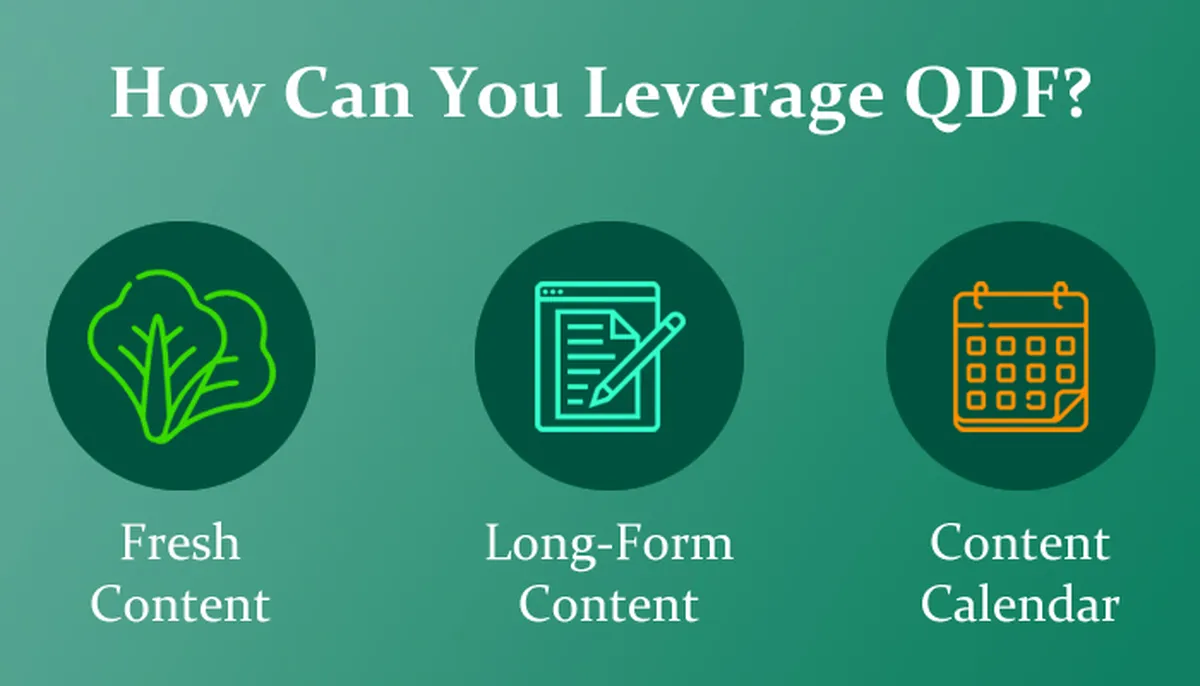 How Can You Leverage QDF?

Fresh Content

Long-Form Content

Content Calendar